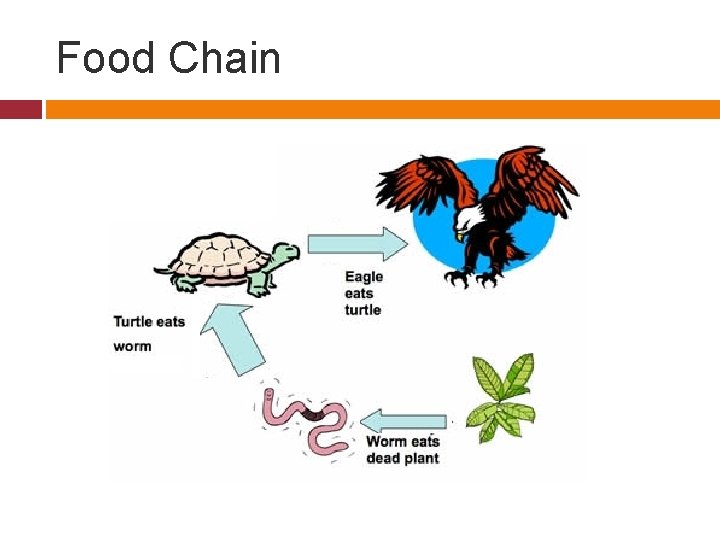 Food Chain

Eagle eats turtle

Turtle eats worm

Worm eats dead plant